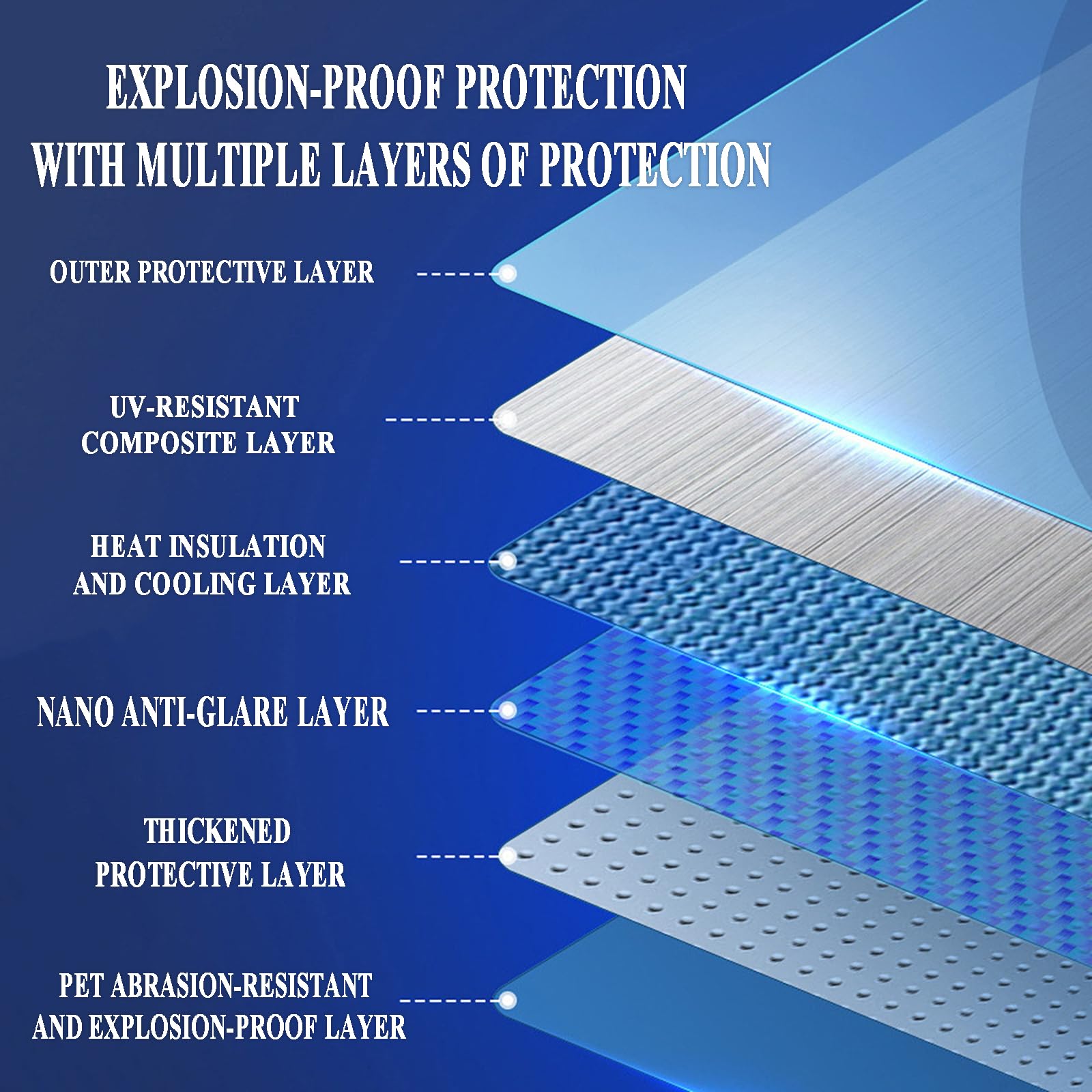 EXPLOSION-PROOF PROTECTION
WITH MULTIPLE LAYERS OF PROTECTION

OUTER PROTECTIVE LAYER

UV-RESISTANT
COMPOSITE LAYER

HEAT INSULATION
AND COOLING LAYER

NANO ANTI-GLARE LAYER

THICKENED
PROTECTIVE LAYER

PET ABRASION-RESISTANT
AND EXPLOSION-PROOF LAYER